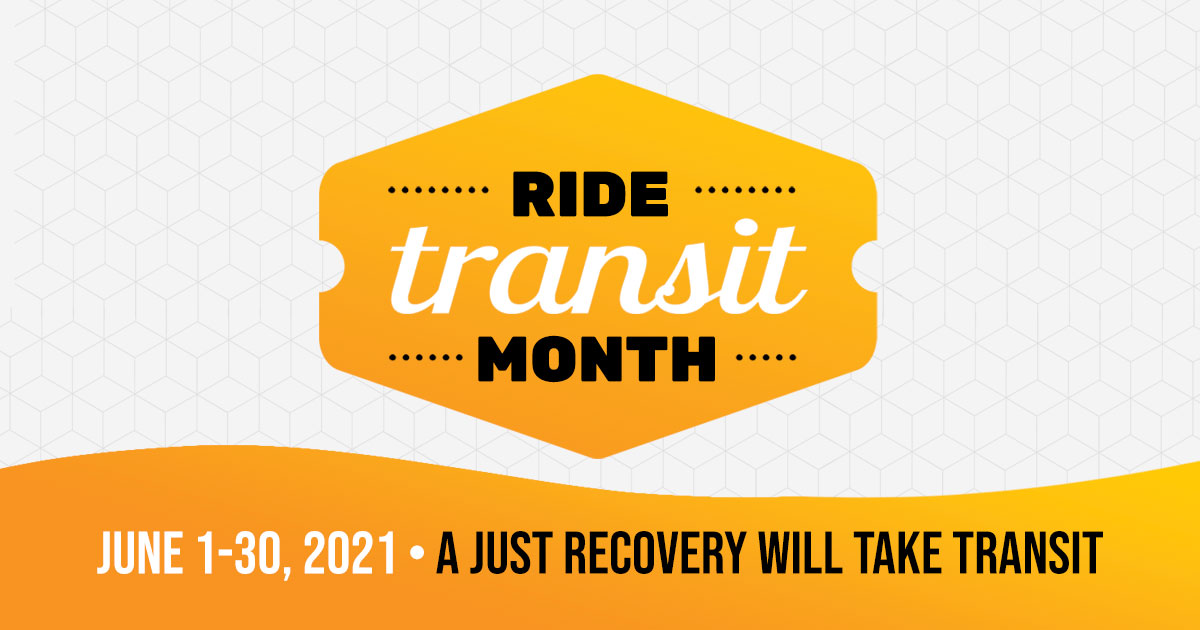 RIDE
transit
MONTH

JUNE 1-30, 2021 • A JUST RECOVERY WILL TAKE TRANSIT